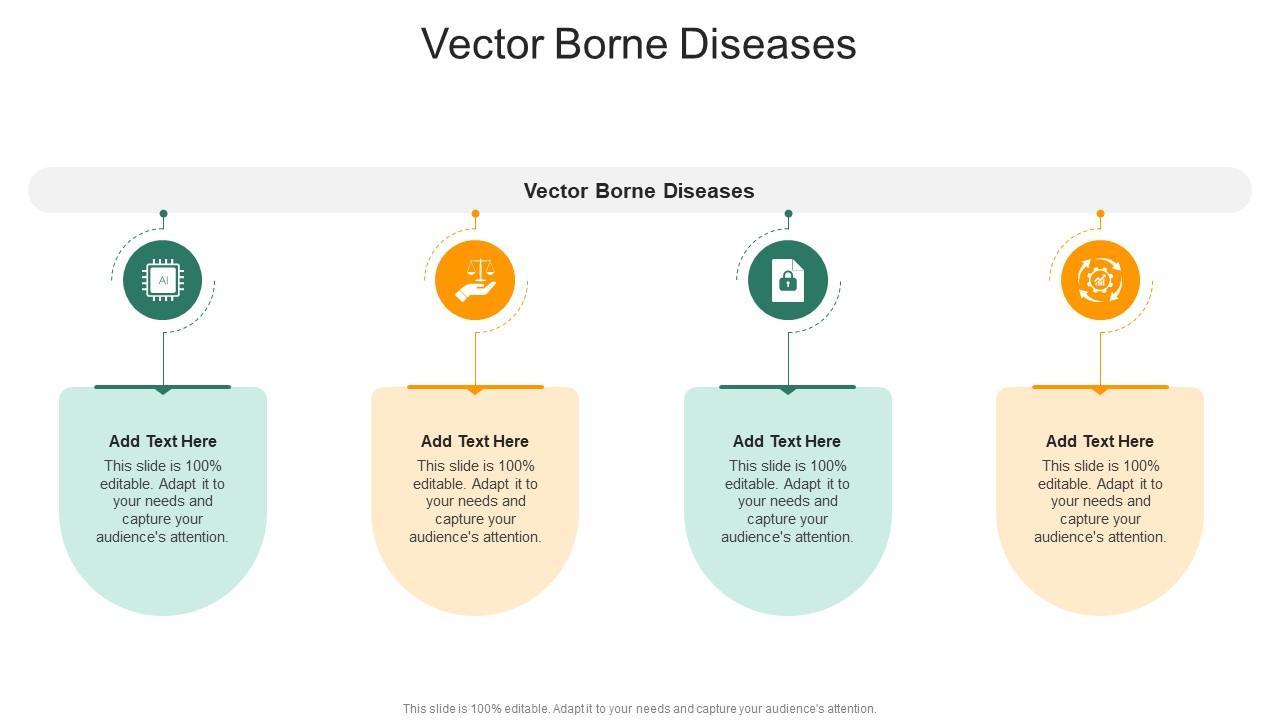 Vector Borne Diseases

Vector Borne Diseases

AI

Add Text Here
This slide is 100% editable. Adapt it to your needs and capture your audience's attention.

Add Text Here
This slide is 100% editable. Adapt it to your needs and capture your audience's attention.

Add Text Here
This slide is 100% editable. Adapt it to your needs and capture your audience's attention.

Add Text Here
This slide is 100% editable. Adapt it to your needs and capture your audience's attention.

This slide is 100% editable. Adapt it to your needs and capture your audience's attention.